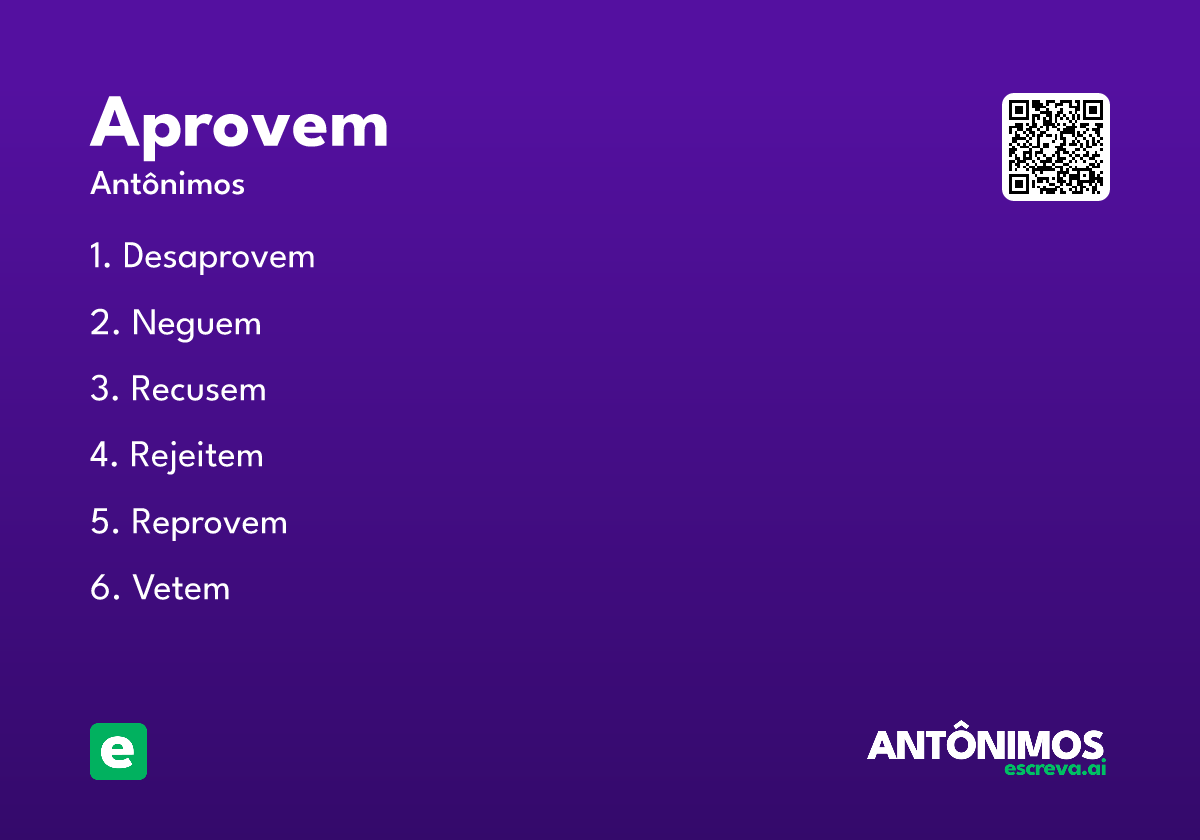 Aprovem
Antônimos

1. Desaprovem
2. Neguem
3. Recusem
4. Rejeitem
5. Reprovem
6. Vetem

e

ANTÔNIMOS
escreva.ai